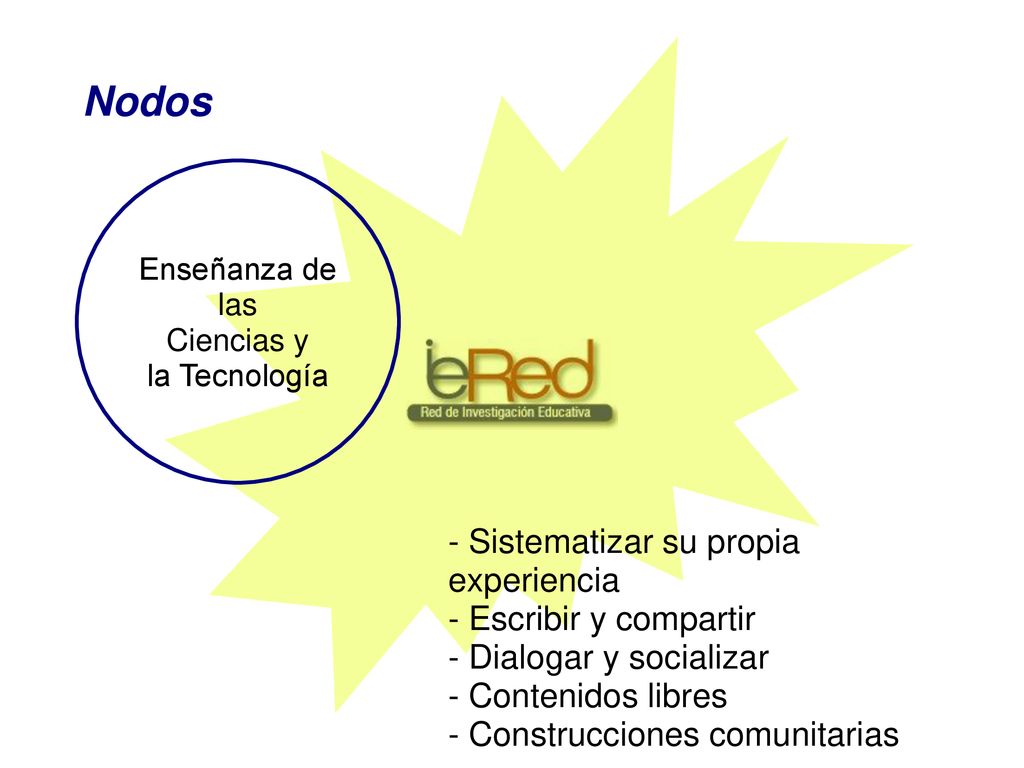 Nodos

Enseñanza de las Ciencias y la Tecnología

ieRed

Red de Investigación Educativa

- Sistematizar su propia experiencia
- Escribir y compartir
- Dialogar y socializar
- Contenidos libres
- Construcciones comunitarias